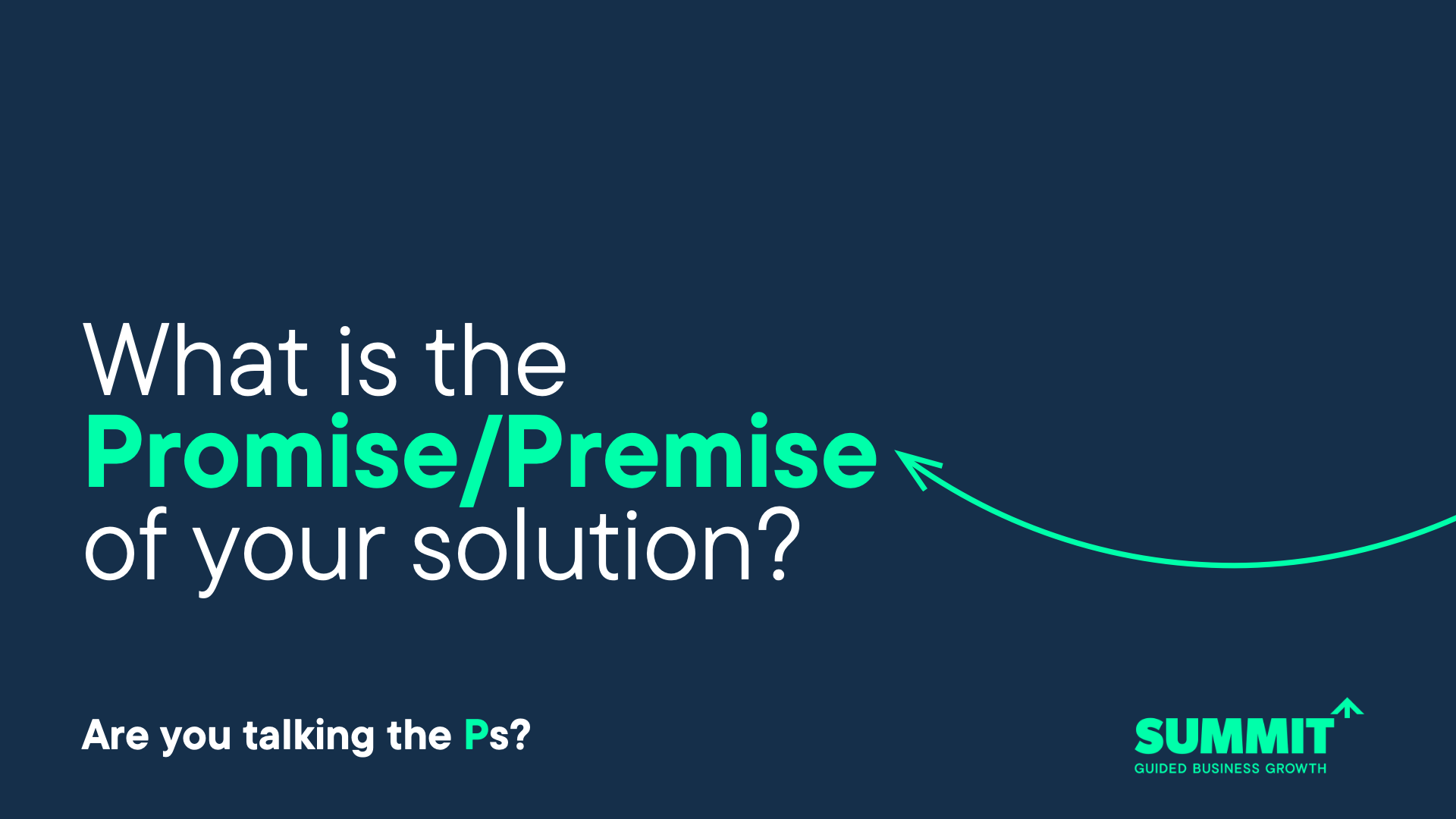 What is the Promise/Premise of your solution?

Are you talking the Ps?

SUMMIT
GUIDED BUSINESS GROWTH